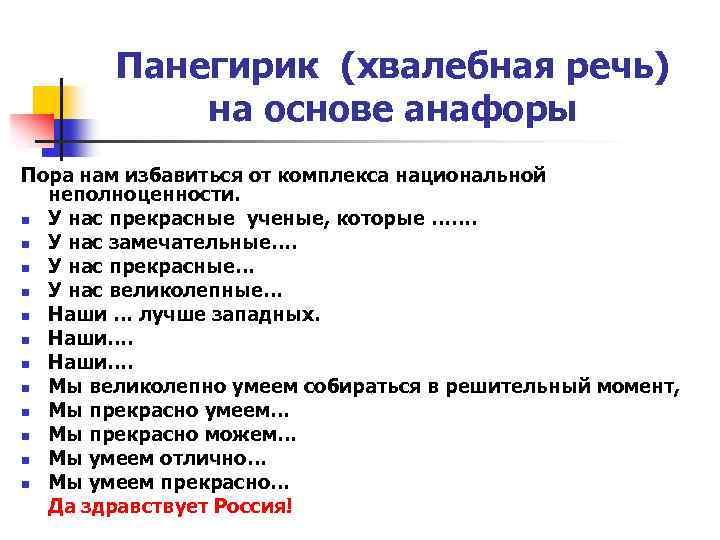 Панегирик (хвалебная речь) на основе анафоры

Пора нам избавиться от комплекса национальной неполноценности.

- У нас прекрасные ученые, которые …….
- У нас замечательные….
- У нас прекрасные…
- У нас великолепные…
- Наши … лучше западных.
- Наши….
- Наши….
- Мы великолепно умеем собираться в решительный момент,
- Мы прекрасно умеем…
- Мы прекрасно можем…
- Мы умеем отлично…
- Мы умеем прекрасно…

Да здравствует Россия!